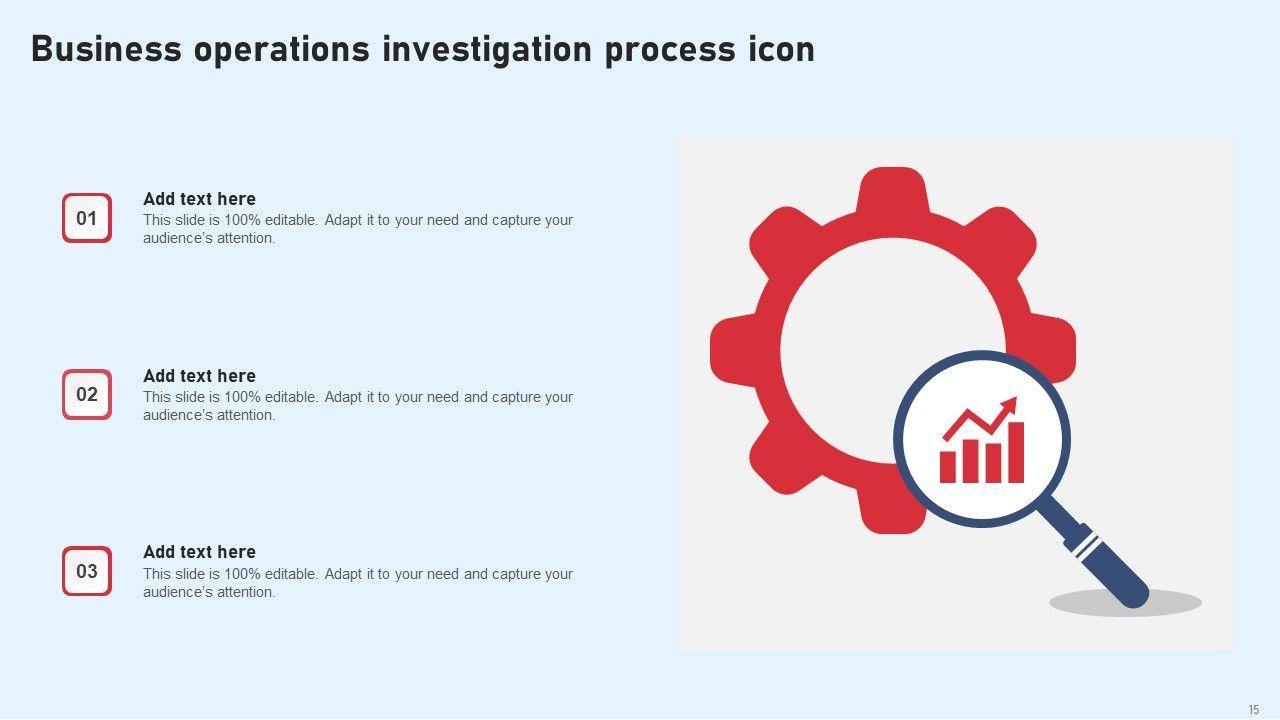 Business operations investigation process icon

01

Add text here

This slide is 100% editable. Adapt it to your need and capture your audience's attention.

02

Add text here

This slide is 100% editable. Adapt it to your need and capture your audience's attention.

03

Add text here

This slide is 100% editable. Adapt it to your need and capture your audience's attention.

15